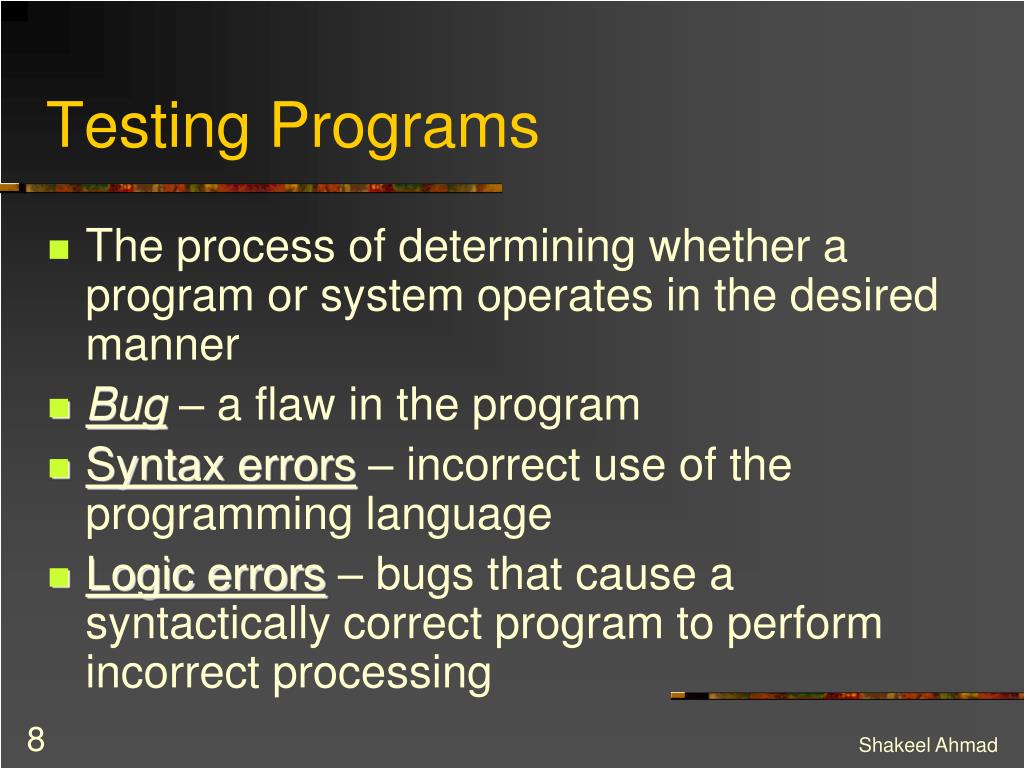 Testing Programs

- The process of determining whether a program or system operates in the desired manner
- Bug – a flaw in the program
- Syntax errors – incorrect use of the programming language
- Logic errors – bugs that cause a syntactically correct program to perform incorrect processing

8

Shakeel Ahmad